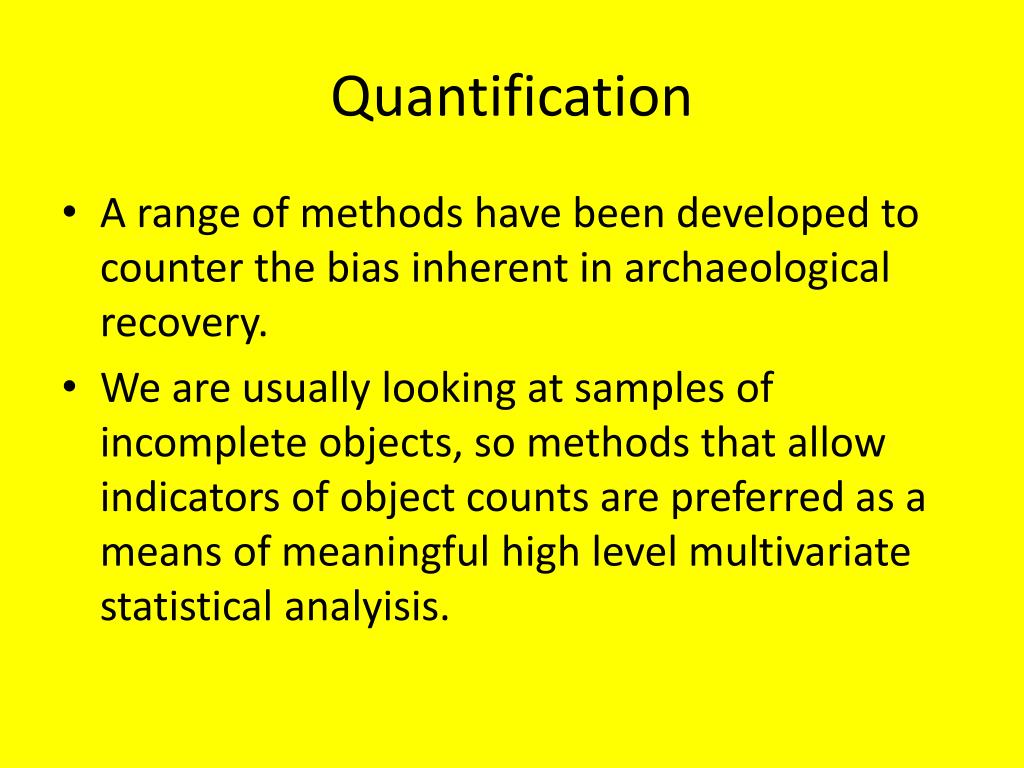 Quantification

• A range of methods have been developed to counter the bias inherent in archaeological recovery.

• We are usually looking at samples of incomplete objects, so methods that allow indicators of object counts are preferred as a means of meaningful high level multivariate statistical analyisis.